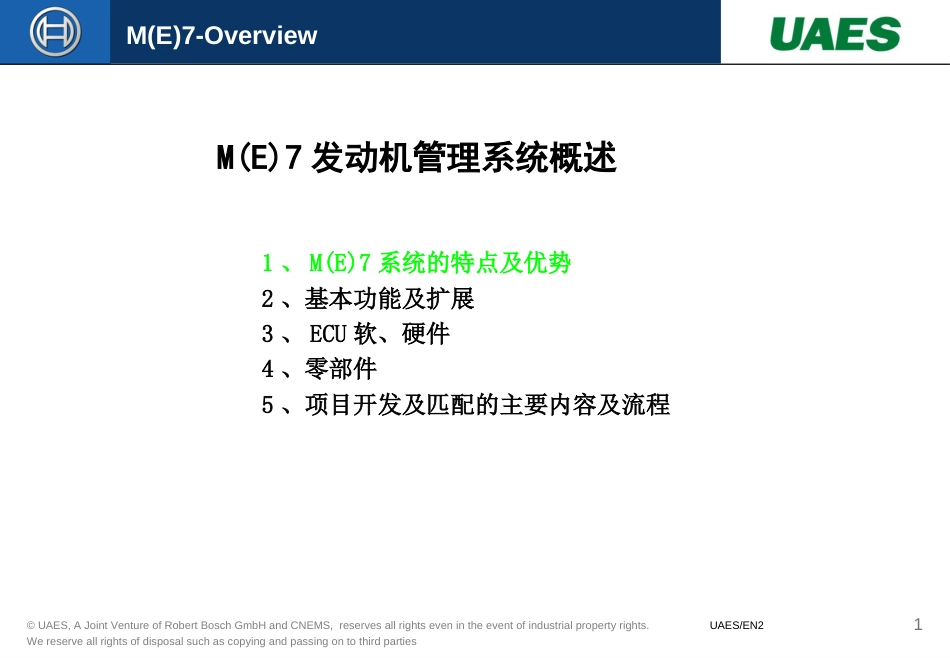 M(E)7-Overview

UAES

M(E)7 发动机管理系统概述

1 、 M(E)7 系统的特点及优势
2 、基本功能及扩展
3 、 ECU 软、硬件
4 、零部件
5 、项目开发及匹配的主要内容及流程

© UAES, A Joint Venture of Robert Bosch GmbH and CNEMS, reserves all rights even in the event of industrial property rights. We reserve all rights of disposal such as copying and passing on to third parties

UAES/EN2

1